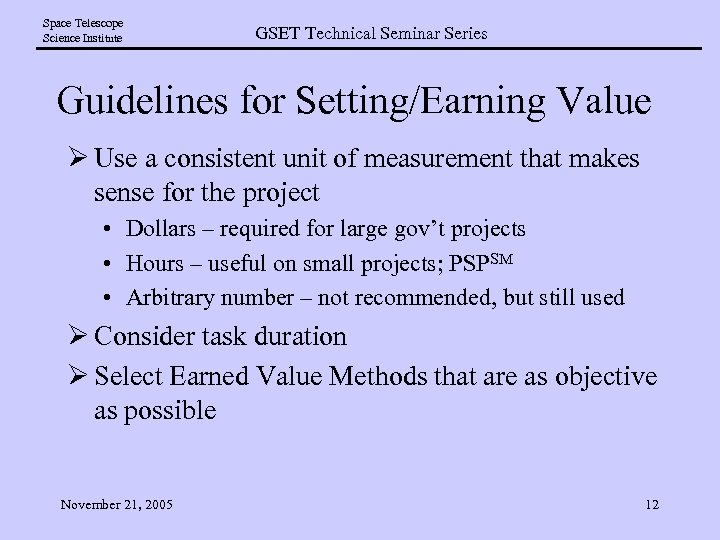 Space Telescope
Science Institute

GSET Technical Seminar Series

Guidelines for Setting/Earning Value

➢ Use a consistent unit of measurement that makes sense for the project
• Dollars – required for large gov't projects
• Hours – useful on small projects; PSP$^{SM}$
• Arbitrary number – not recommended, but still used

➢ Consider task duration

➢ Select Earned Value Methods that are as objective as possible

November 21, 2005

12